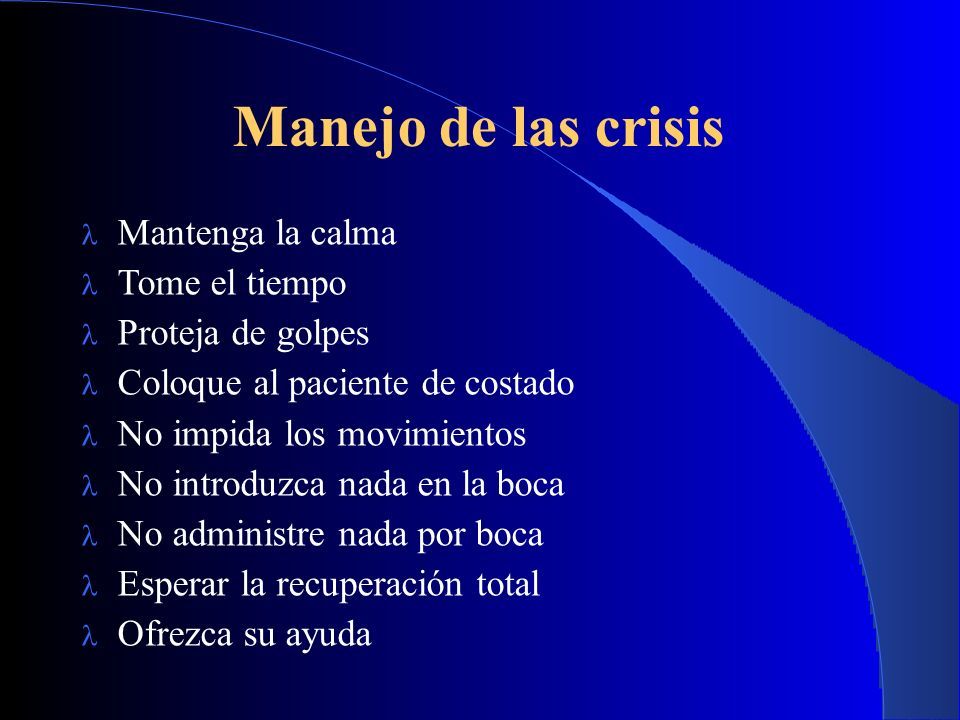 Manejo de las crisis

λ Mantenga la calma
λ Tome el tiempo
λ Proteja de golpes
λ Coloque al paciente de costado
λ No impida los movimientos
λ No introduzca nada en la boca
λ No administre nada por boca
λ Esperar la recuperación total
λ Ofrezca su ayuda